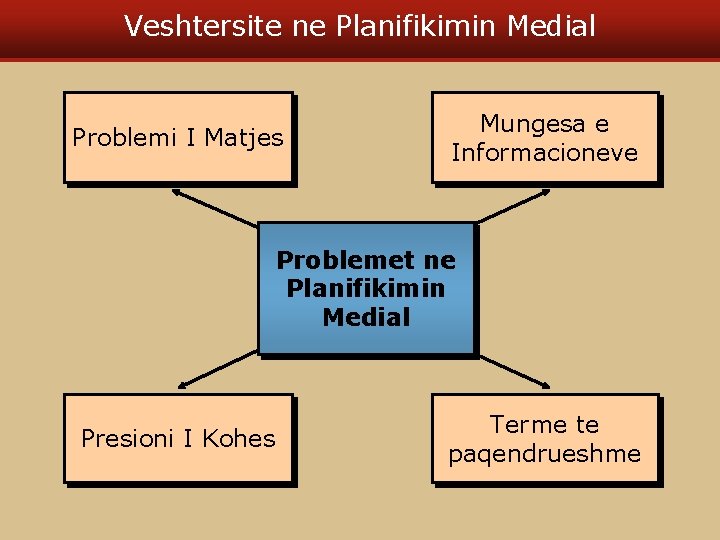 Veshtersite ne Planifikimin Medial

Problemi I Matjes

Mungesa e Informacioneve

Problemet ne Planifikimin Medial

Presioni I Kohes

Terme te paqendrueshme